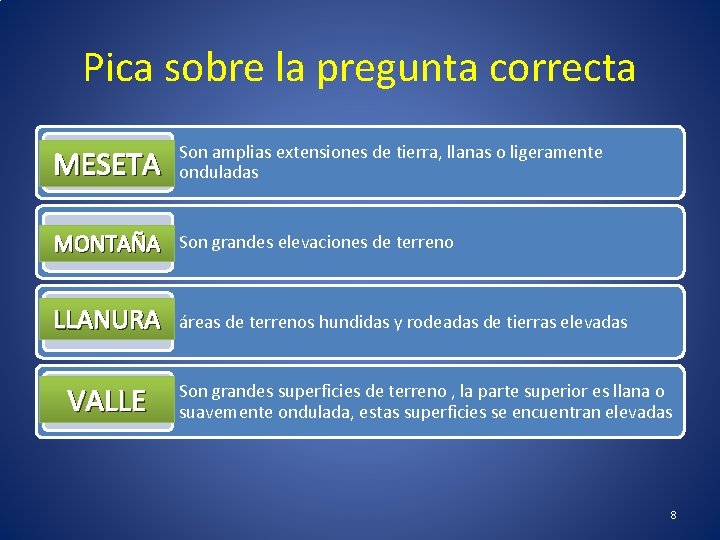 Pica sobre la pregunta correcta

MESETA
Son amplias extensiones de tierra, llanas o ligeramente onduladas

MONTAÑA
Son grandes elevaciones de terreno

LLANURA
áreas de terrenos hundidas y rodeadas de tierras elevadas

VALLE
Son grandes superficies de terreno , la parte superior es llana o suavemente ondulada, estas superficies se encuentran elevadas

8